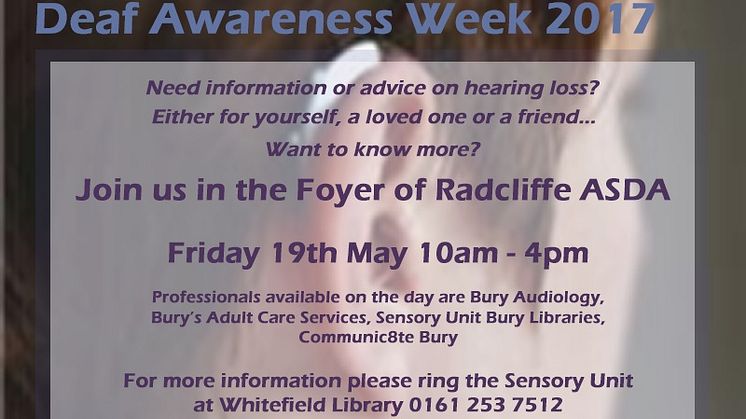 Deaf Awareness Week 2017

Need information or advice on hearing loss?
Either for yourself, a loved one or a friend...
Want to know more?

Join us in the Foyer of Radcliffe ASDA

Friday 19th May 10am - 4pm

Professionals available on the day are Bury Audiology, Bury's Adult Care Services, Sensory Unit Bury Libraries, Communic8te Bury

For more information please ring the Sensory Unit at Whitefield Library 0161 253 7512